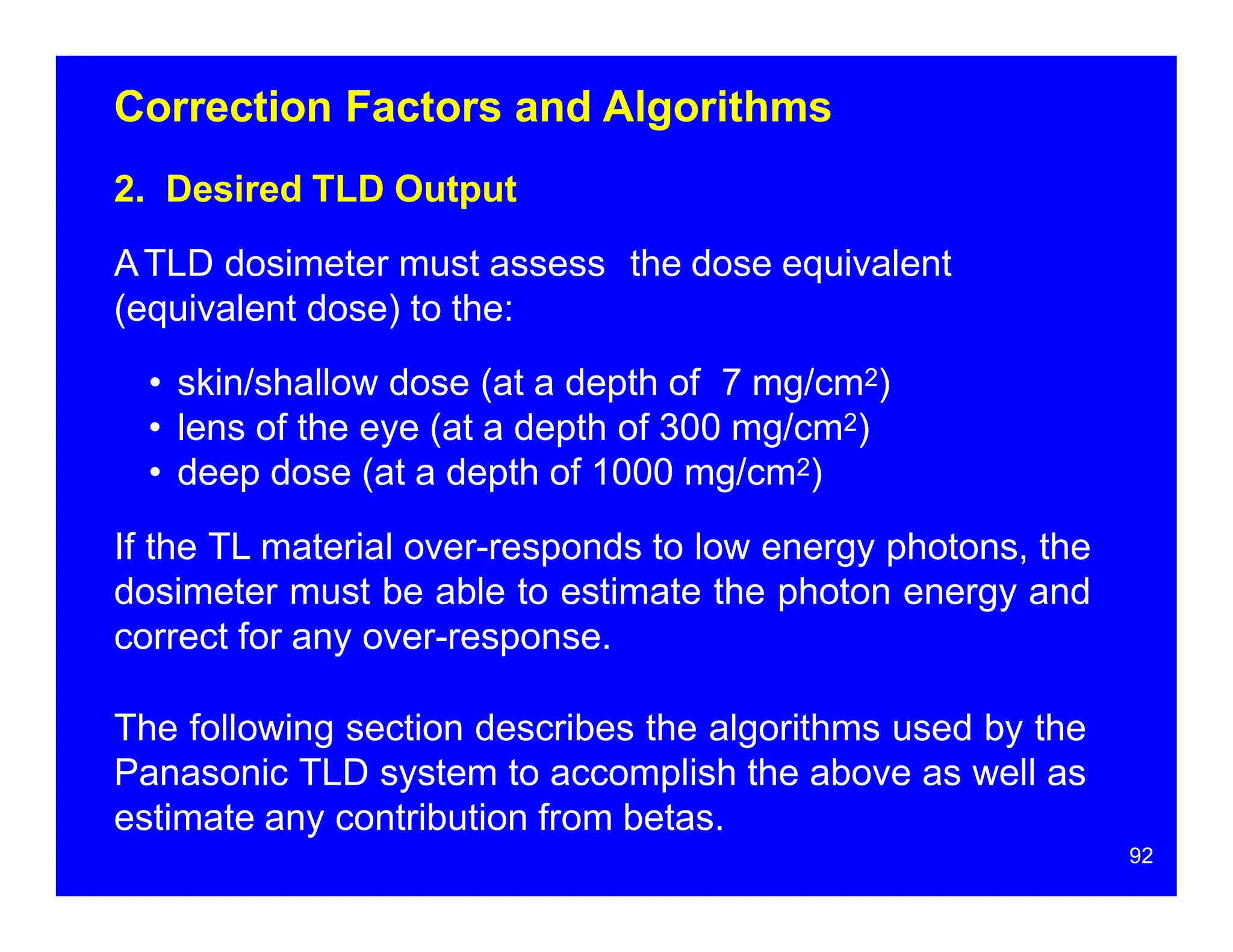 Correction Factors and Algorithms

2. Desired TLD Output

A TLD dosimeter must assess the dose equivalent (equivalent dose) to the:

• skin/shallow dose (at a depth of 7 mg/cm$^2$)
• lens of the eye (at a depth of 300 mg/cm$^2$)
• deep dose (at a depth of 1000 mg/cm$^2$)

If the TL material over-responds to low energy photons, the dosimeter must be able to estimate the photon energy and correct for any over-response.

The following section describes the algorithms used by the Panasonic TLD system to accomplish the above as well as estimate any contribution from betas.

92